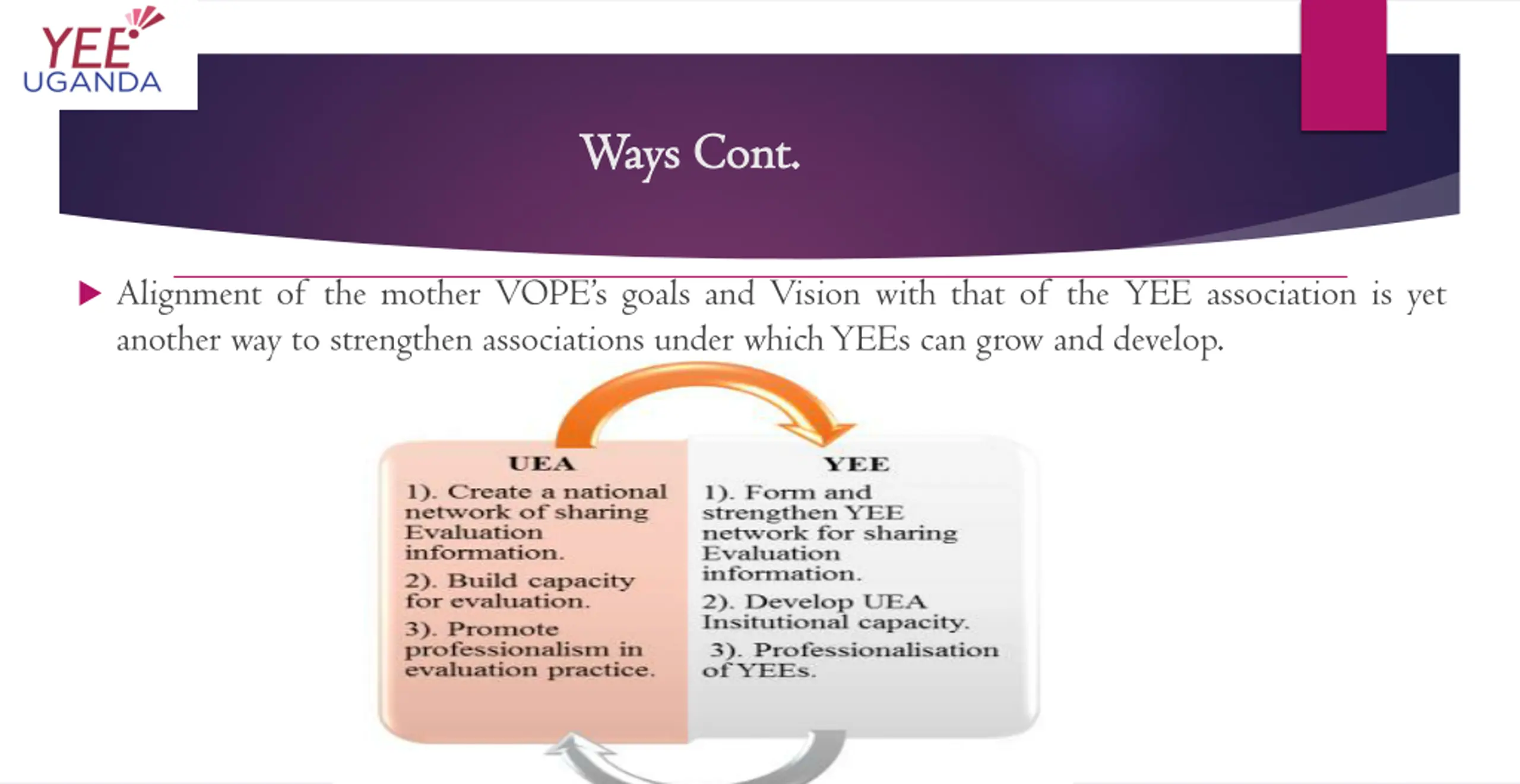 YEE
UGANDA

Ways Cont.

Alignment of the mother VOPE's goals and Vision with that of the YEE association is yet another way to strengthen associations under which YEEs can grow and develop.

UEA

1). Create a national network of sharing Evaluation information.

2). Build capacity for evaluation.

3). Promote professionalism in evaluation practice.

YEE

1). Form and strengthen YEE network for sharing Evaluation information.

2). Develop UEA Insitutional capacity.

3). Professionalisation of YEEs.